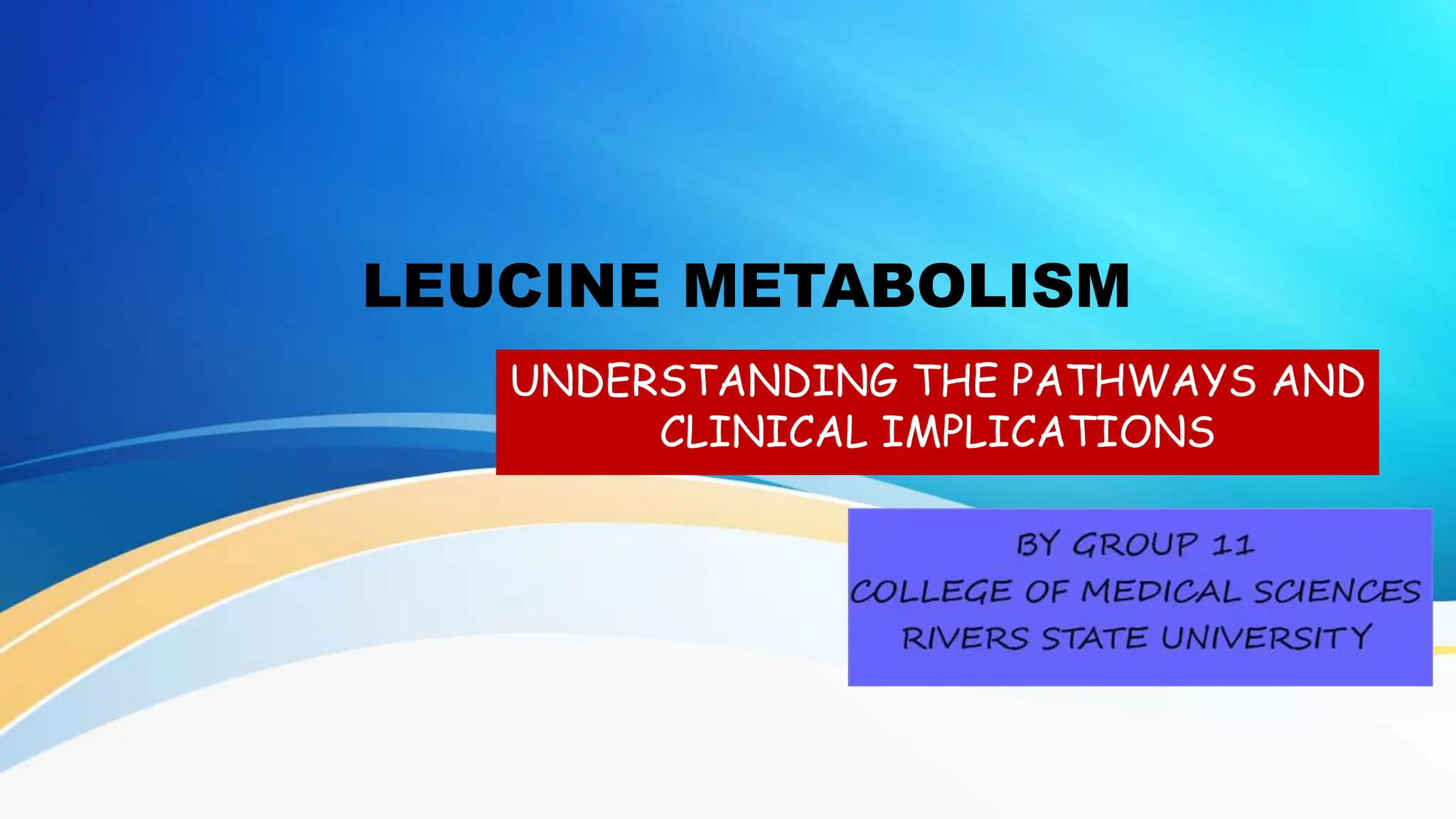 LEUCINE METABOLISM

UNDERSTANDING THE PATHWAYS AND CLINICAL IMPLICATIONS

BY GROUP 11
COLLEGE OF MEDICAL SCIENCES
RIVERS STATE UNIVERSITY